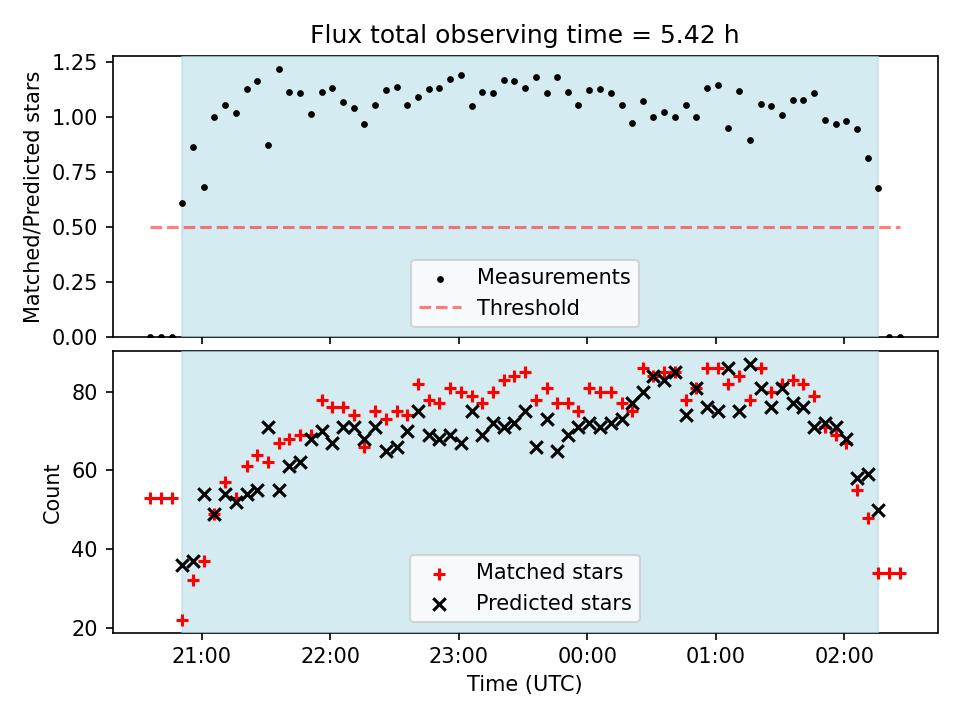 Flux total observing time = 5.42 h

Matched/Predicted stars

1.25
1.00
0.75
0.50
0.25
0.00

Measurements
Threshold

Count

80
60
40
20

Matched stars
Predicted stars

21:00
22:00
23:00
00:00
01:00
02:00

Time (UTC)